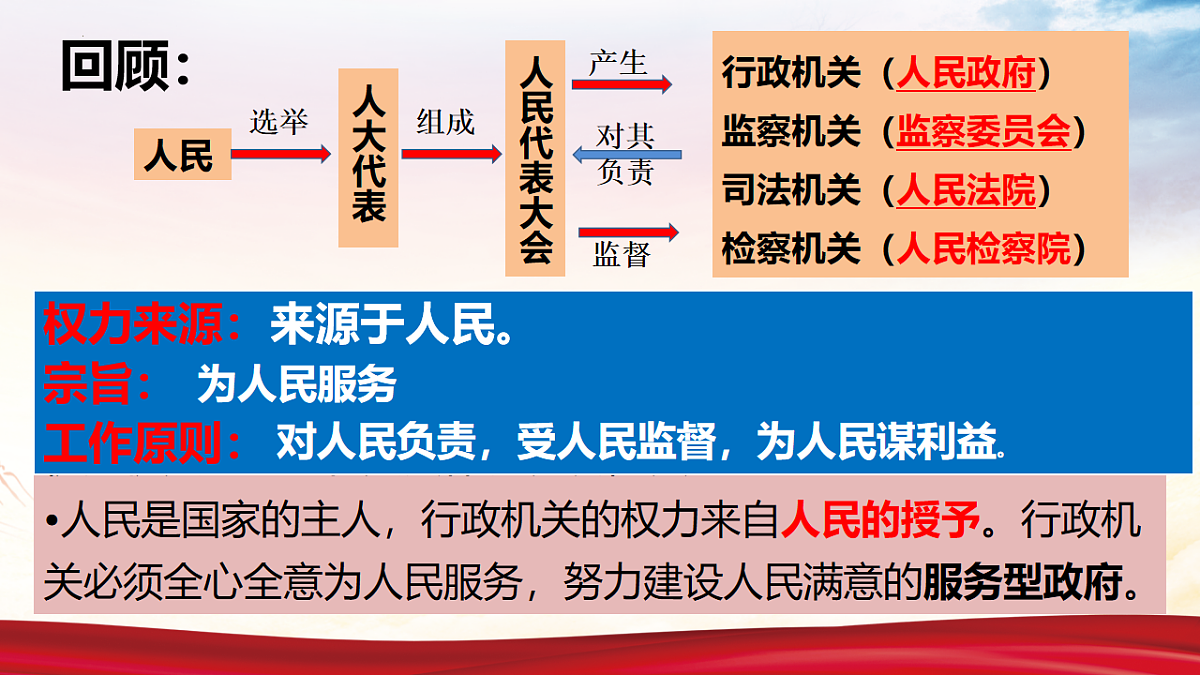 回顾：

人民 选举 人大代表 组成 人民代表大会 产生 对其负责 监督

行政机关（人民政府）
监察机关（监察委员会）
司法机关（人民法院）
检察机关（人民检察院）

权力来源：来源于人民。
宗旨：为人民服务
工作原则：对人民负责，受人民监督，为人民谋利益。

•人民是国家的主人，行政机关的权力来自人民的授予。行政机关必须全心全意为人民服务，努力建设人民满意的服务型政府。